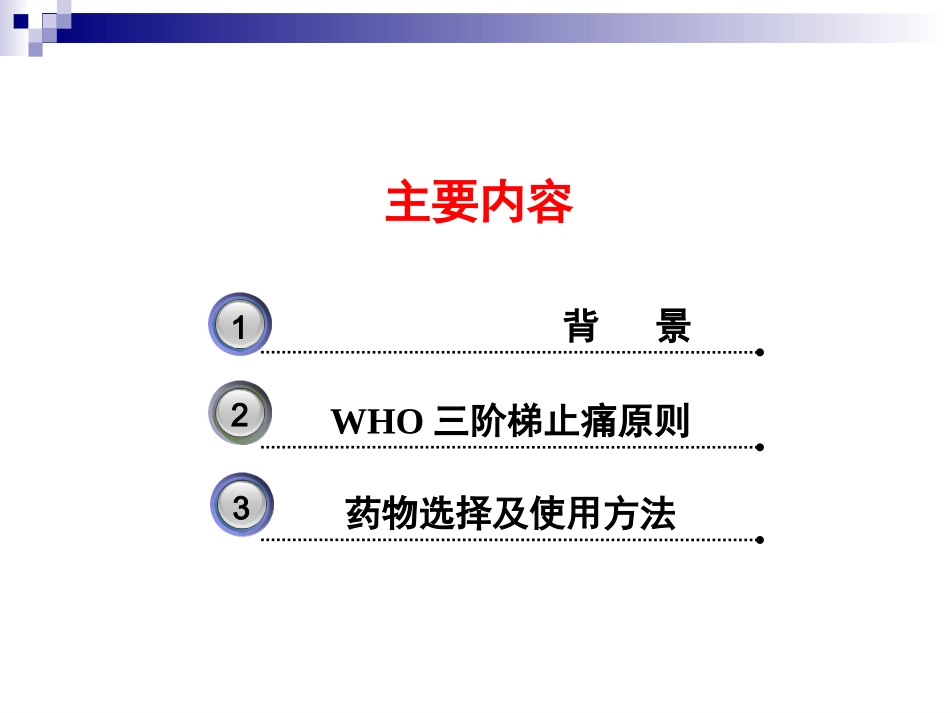 主要内容

1 背 景

2 WHO 三阶梯止痛原则

3 药物选择及使用方法